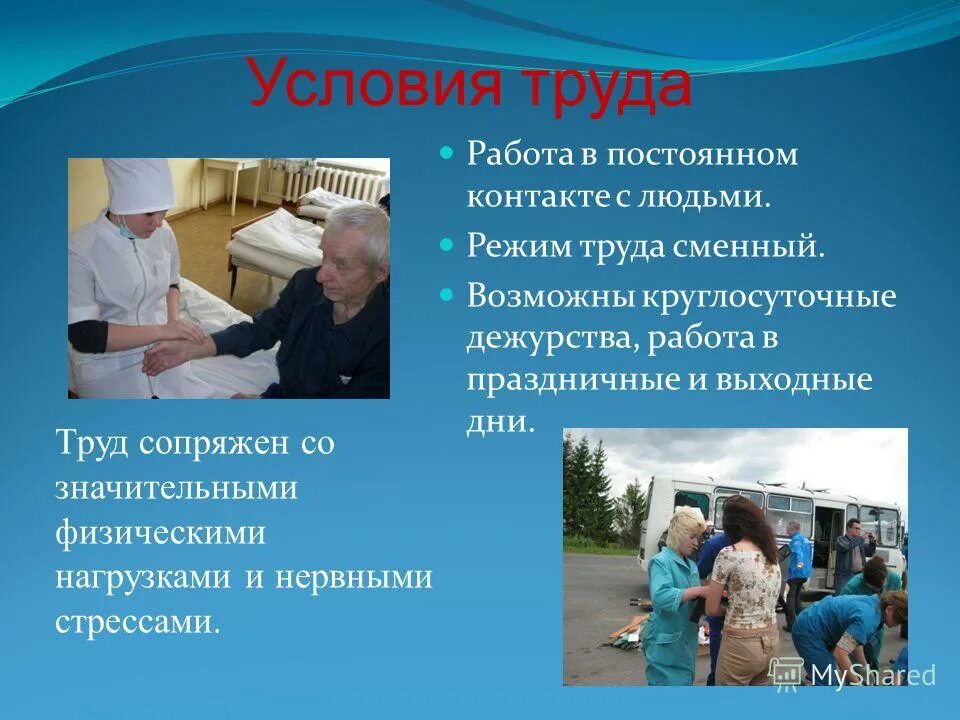 Условия труда

- Работа в постоянном контакте с людьми.
- Режим труда сменный.
- Возможны круглосуточные дежурства, работа в праздничные и выходные дни.

Труд сопряжен со значительными физическими нагрузками и нервными стрессами.

MyShared